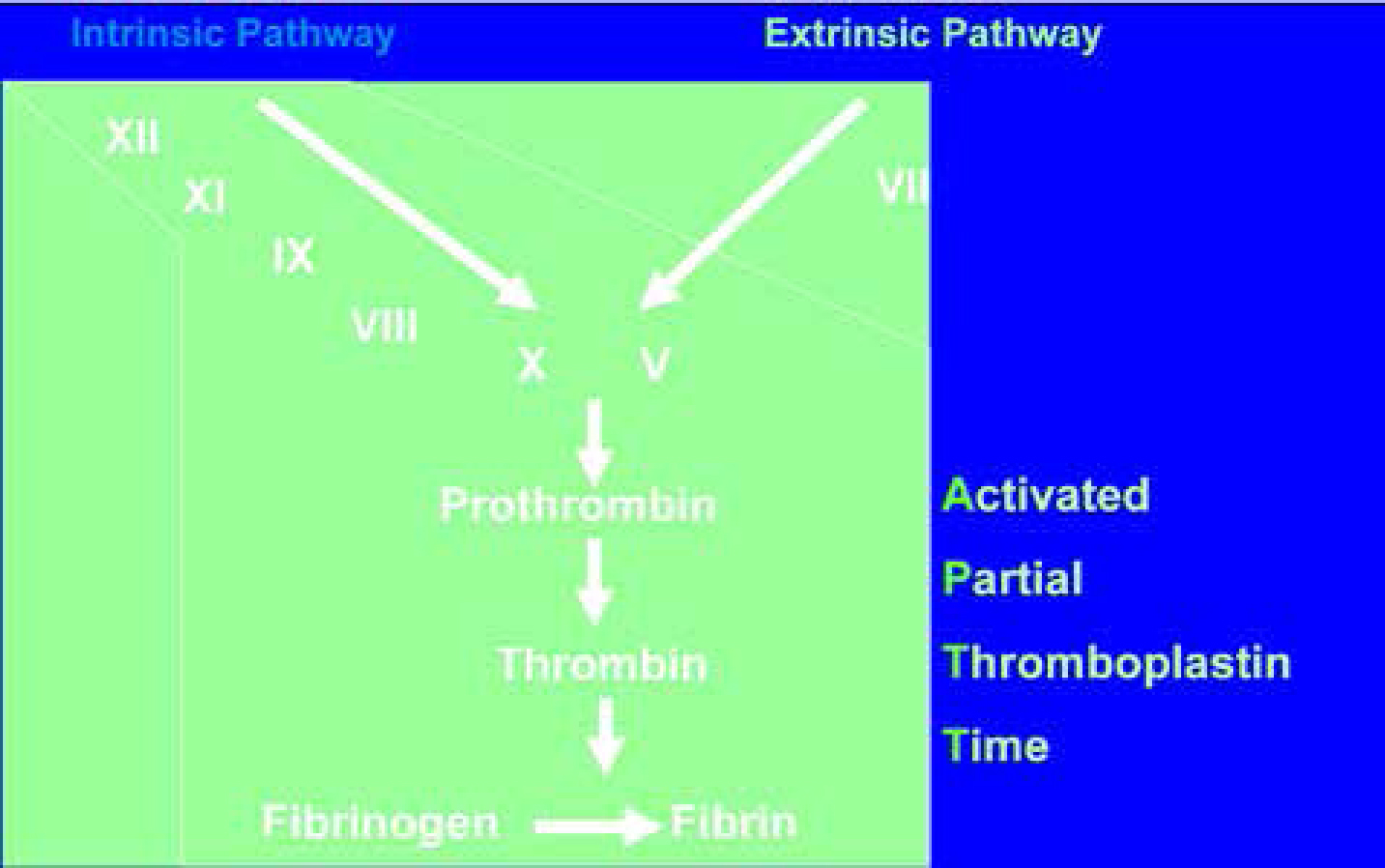 Intrinsic Pathway

Extrinsic Pathway

XII

XI

IX

VIII

VII

X

V

Prothrombin

Thrombin

Fibrinogen

Fibrin

Activated

Partial

Thromboplastin

Time